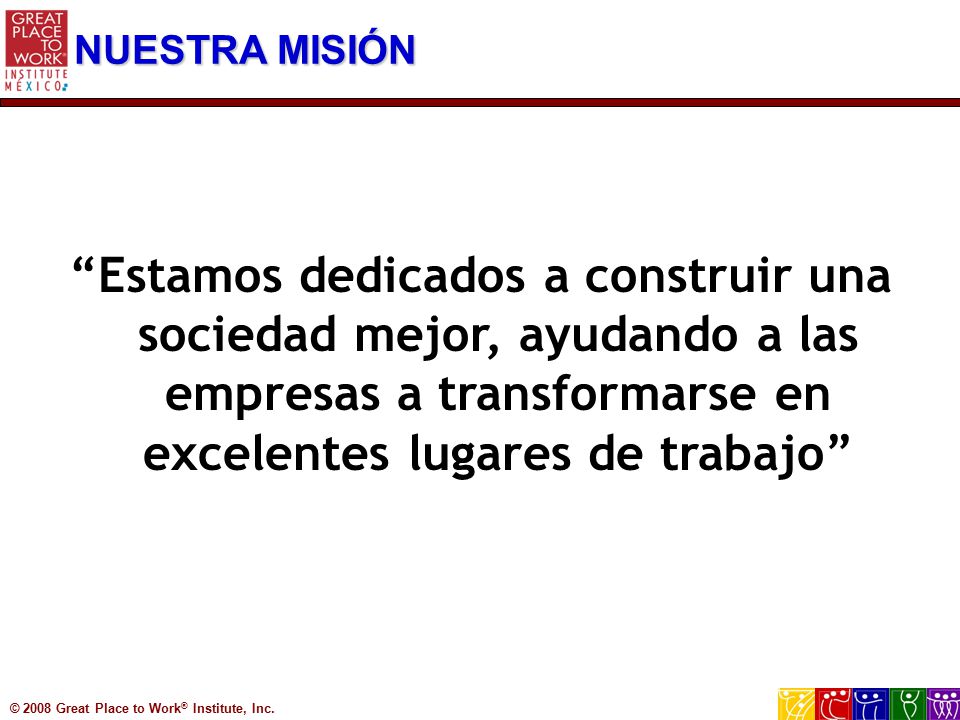 GREAT PLACE TO WORK® INSTITUTE MÉXICO

NUESTRA MISIÓN

“Estamos dedicados a construir una sociedad mejor, ayudando a las empresas a transformarse en excelentes lugares de trabajo”

© 2008 Great Place to Work® Institute, Inc.